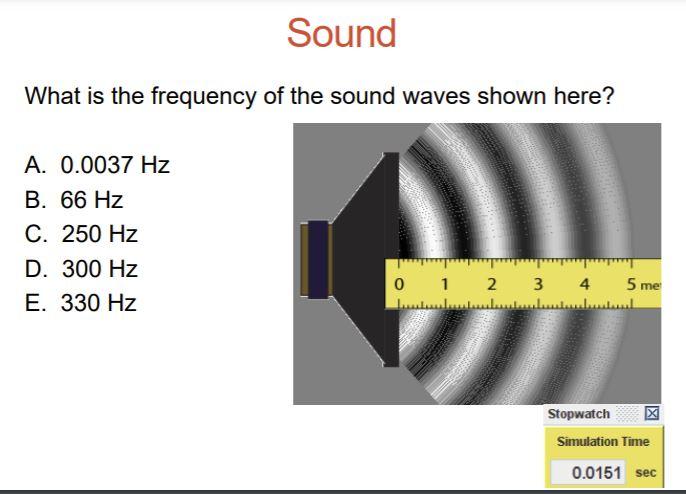 Sound

What is the frequency of the sound waves shown here?

A. 0.0037 Hz
B. 66 Hz
C. 250 Hz
D. 300 Hz
E. 330 Hz

0 1 2 3 4 5 me

Stopwatch

Simulation Time

0.0151 sec